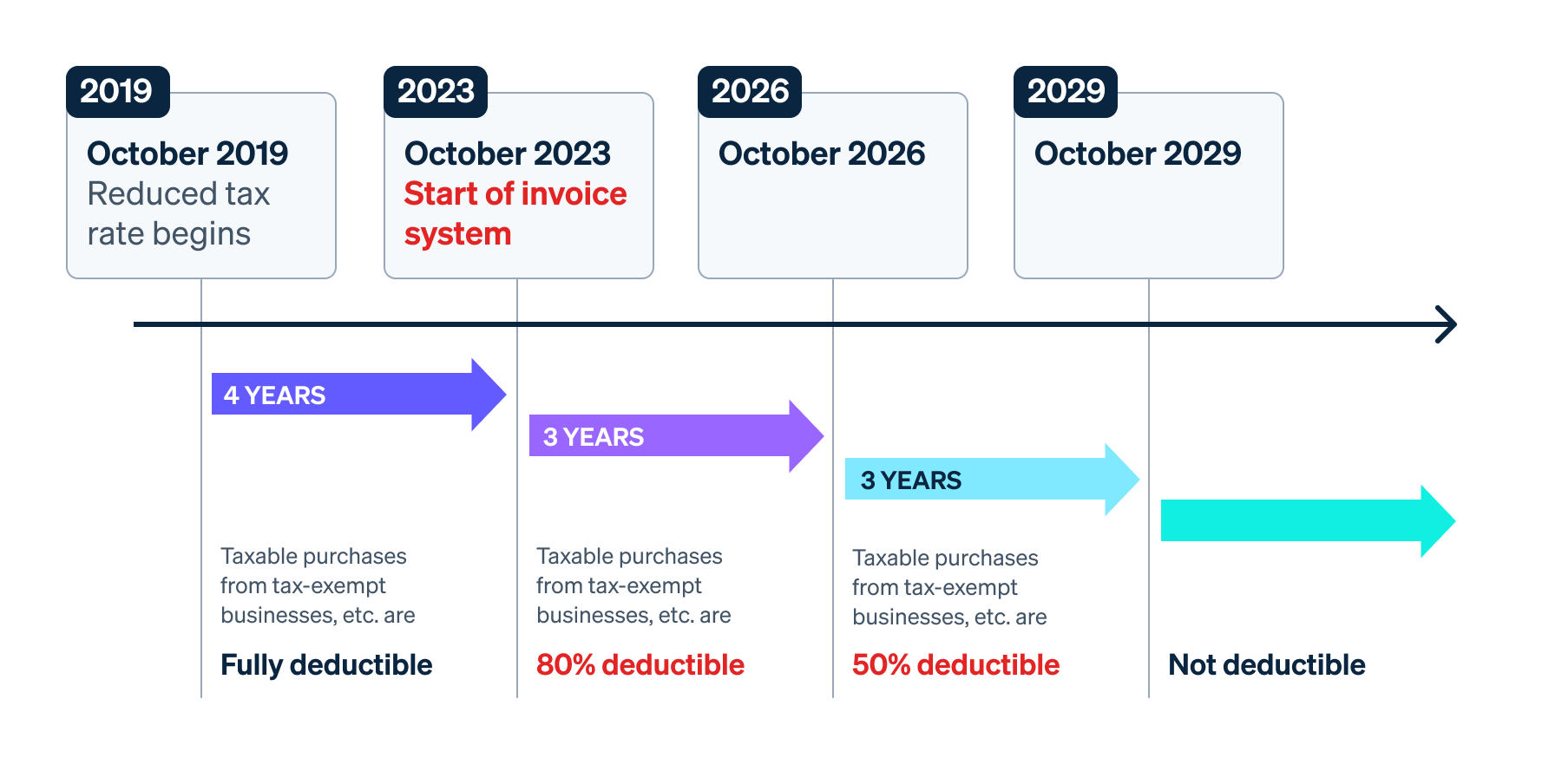 2019
October 2019
Reduced tax rate begins

2023
October 2023
Start of invoice system

2026
October 2026

2029
October 2029

4 YEARS

3 YEARS

3 YEARS

Taxable purchases from tax-exempt businesses, etc. are
Fully deductible

Taxable purchases from tax-exempt businesses, etc. are
80% deductible

Taxable purchases from tax-exempt businesses, etc. are
50% deductible

Not deductible